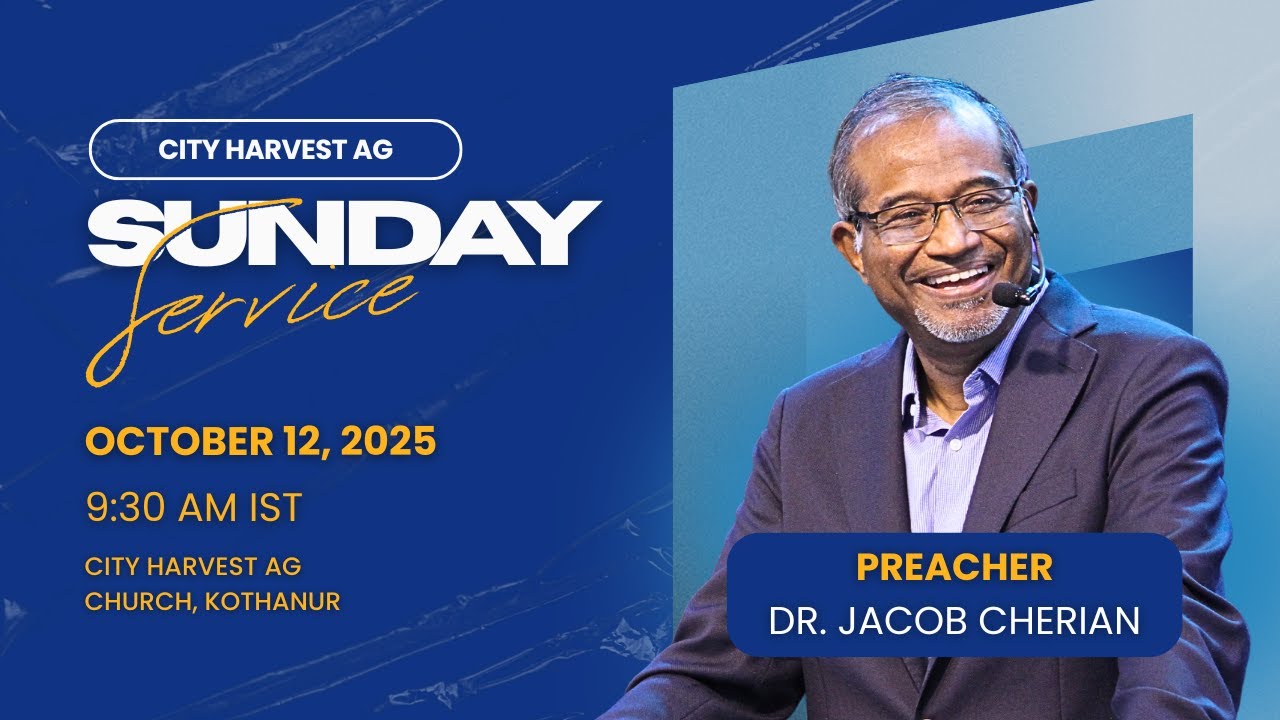 CITY HARVEST AG

SUNDAY
Service

OCTOBER 12, 2025

9:30 AM IST

CITY HARVEST AG
CHURCH, KOTHANUR

PREACHER
DR. JACOB CHERIAN